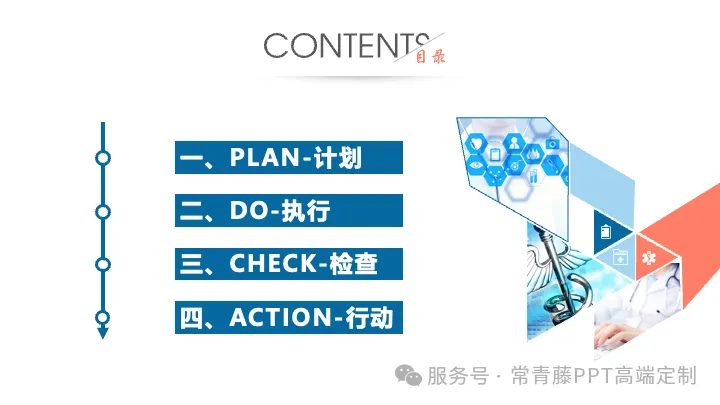 CONTENTS 目录

一、PLAN-计划

二、DO-执行

三、CHECK-检查

四、ACTION-行动

服务号 · 常青藤PPT高端定制